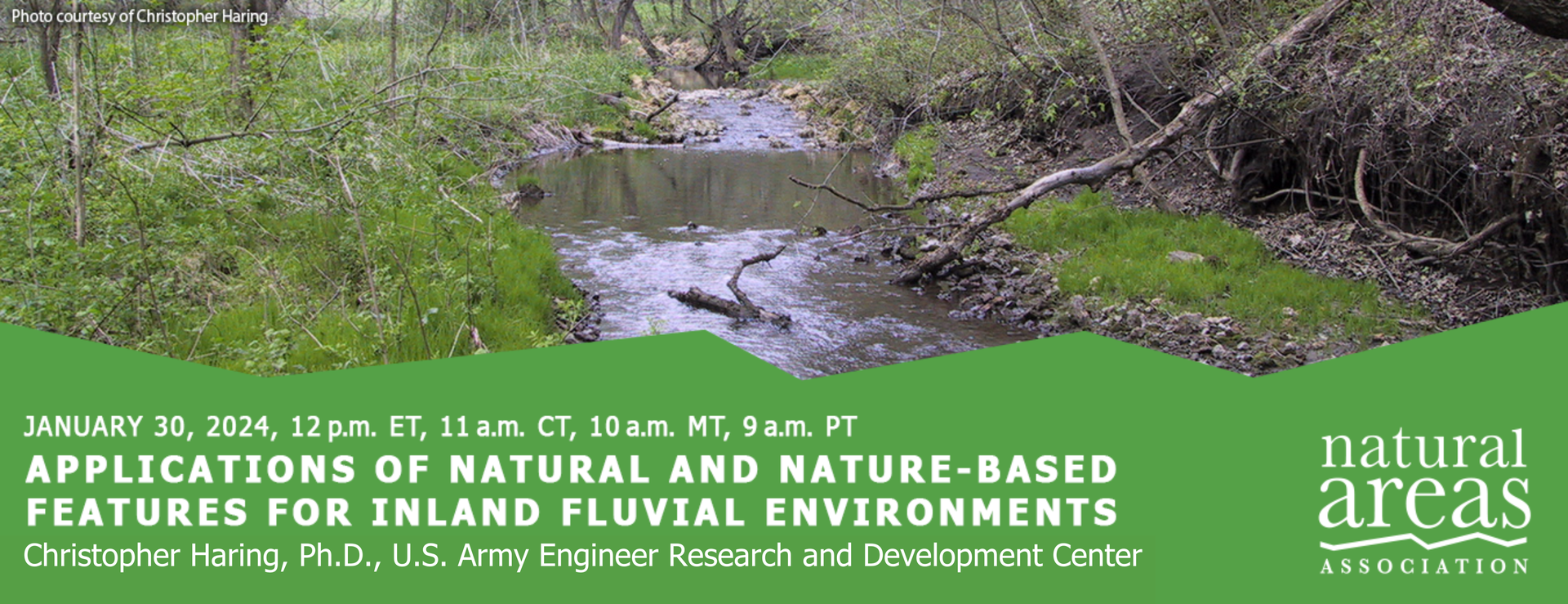 Photo courtesy of Christopher Haring

JANUARY 30, 2024, 12 p.m. ET, 11 a.m. CT, 10 a.m. MT, 9 a.m. PT

APPLICATIONS OF NATURAL AND NATURE-BASED FEATURES FOR INLAND FLUVIAL ENVIRONMENTS

Christopher Haring, Ph.D., U.S. Army Engineer Research and Development Center

natural areas ASSOCIATION